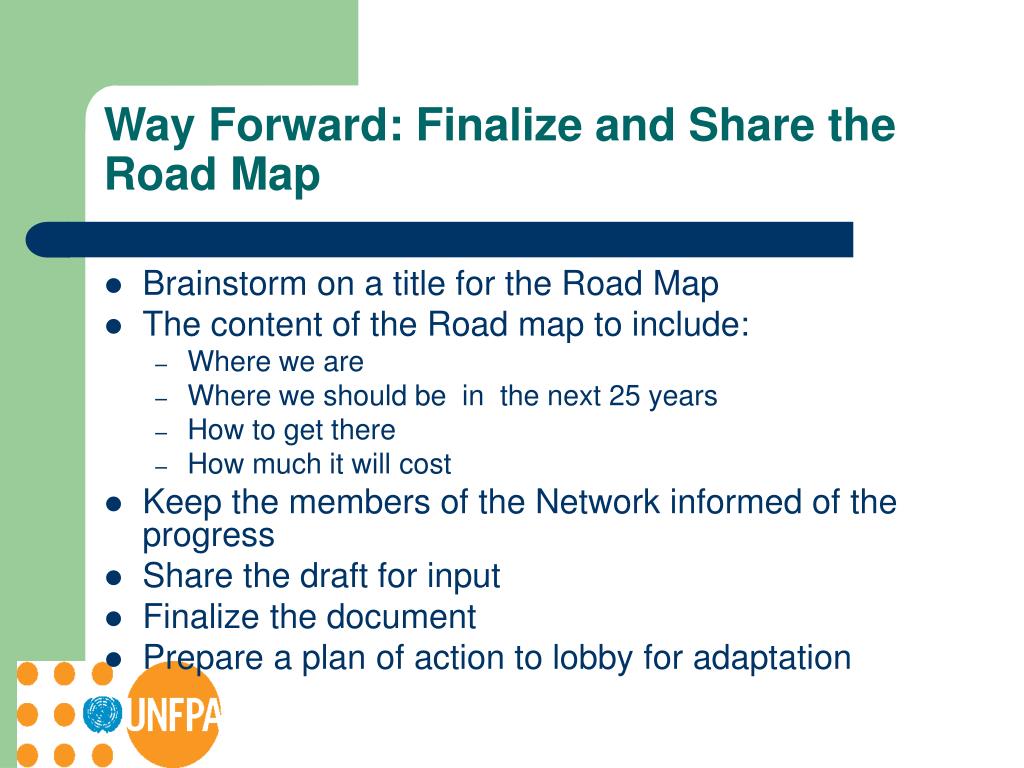 Way Forward: Finalize and Share the Road Map

- Brainstorm on a title for the Road Map
- The content of the Road map to include:
  – Where we are
  – Where we should be in the next 25 years
  – How to get there
  – How much it will cost
- Keep the members of the Network informed of the progress
- Share the draft for input
- Finalize the document
- Prepare a plan of action to lobby for adaptation

UNFPA